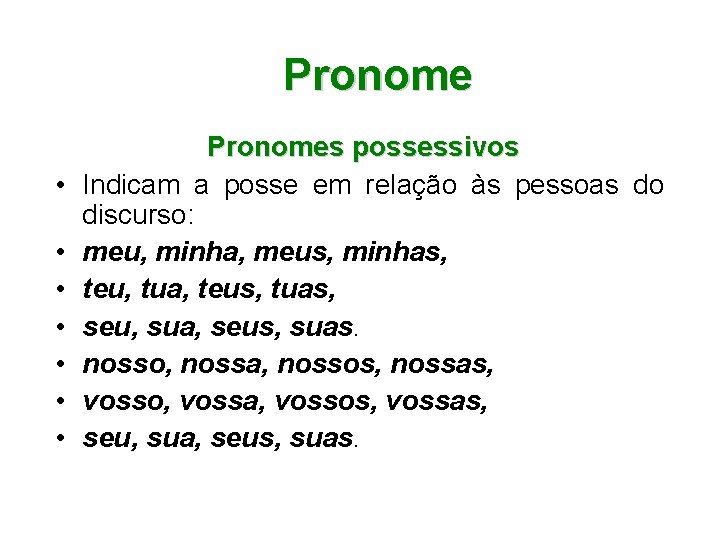 Pronome

Pronomes possessivos

• Indicam a posse em relação às pessoas do discurso:
• meu, minha, meus, minhas,
• teu, tua, teus, tuas,
• seu, sua, seus, suas.
• nosso, nossa, nossos, nossas,
• vosso, vossa, vossos, vossas,
• seu, sua, seus, suas.